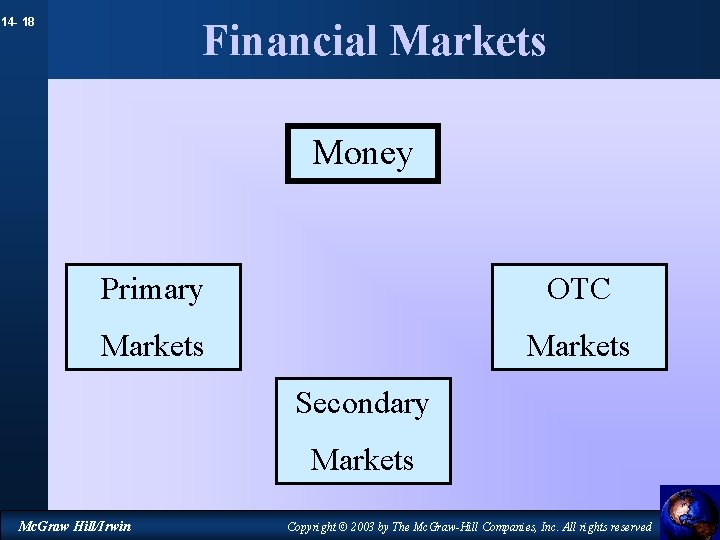 14- 18

Financial Markets

Money

Primary Markets

OTC Markets

Secondary Markets

McGraw Hill/Irwin

Copyright © 2003 by The McGraw-Hill Companies, Inc. All rights reserved